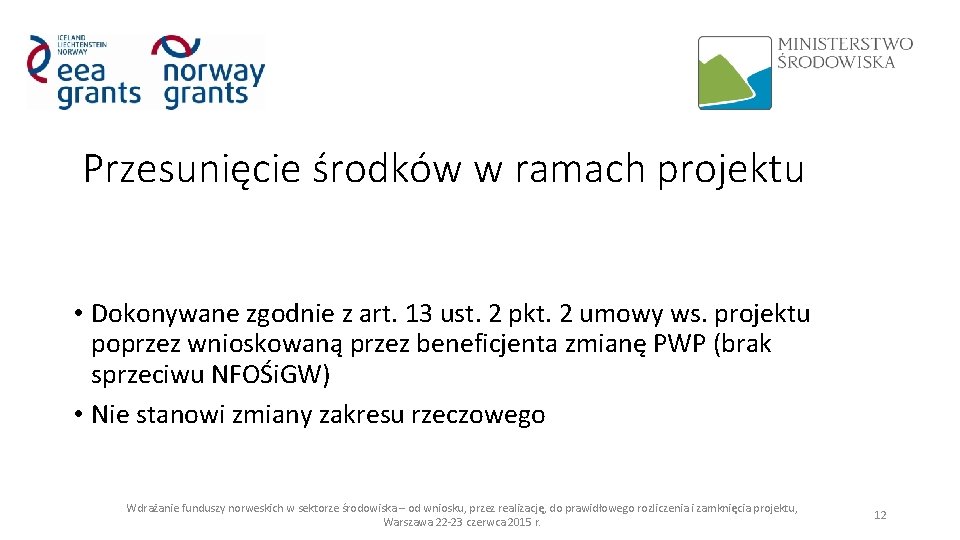 ICELAND
LIECHTENSTEIN
NORWAY
eea grants

norway grants

MINISTERSTWO ŚRODOWISKA

Przesunięcie środków w ramach projektu

• Dokonywane zgodnie z art. 13 ust. 2 pkt. 2 umowy ws. projektu poprzez wnioskowaną przez beneficjenta zmianę PWP (brak sprzeciwu NFOŚiGW)
• Nie stanowi zmiany zakresu rzeczowego

Wdrażanie funduszy norweskich w sektorze środowiska – od wniosku, przez realizację, do prawidłowego rozliczenia i zamknięcia projektu, Warszawa 22-23 czerwca 2015 r.

12